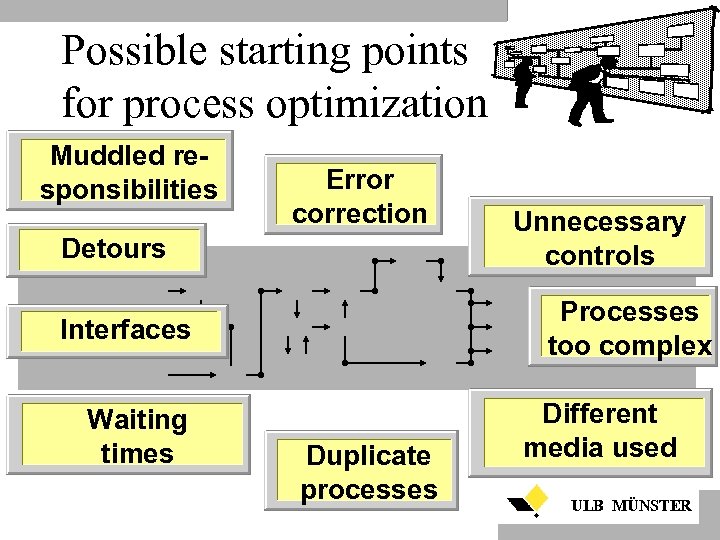 Possible starting points for process optimization

Muddled responsibilities

Error correction

Unnecessary controls

Detours

Interfaces

Processes too complex

Waiting times

Duplicate processes

Different media used

ULB MÜNSTER